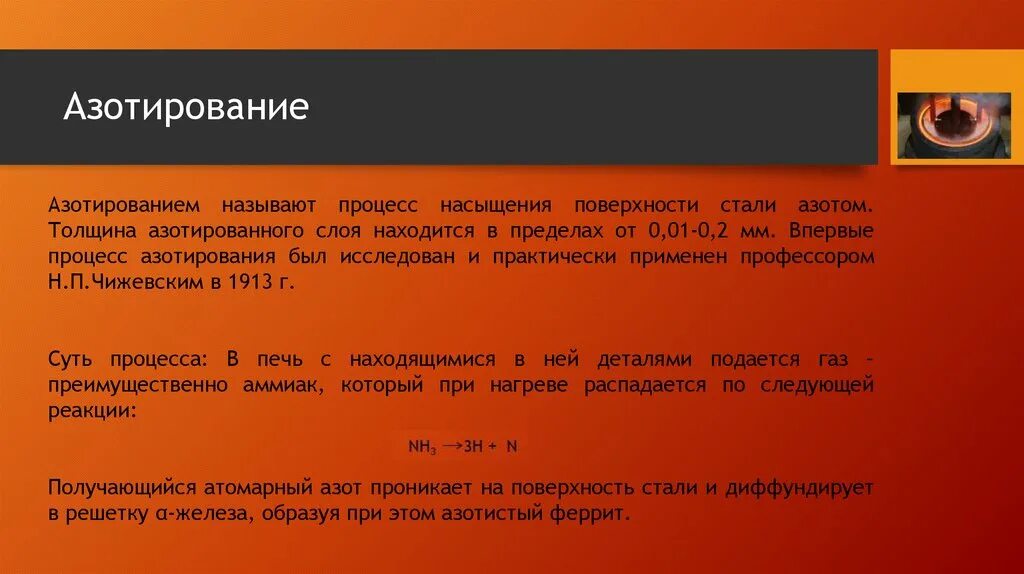 Азотирование

Азотированием называют процесс насыщения поверхности стали азотом. Толщина азотированного слоя находится в пределах от 0,01-0,2 мм. Впервые процесс азотирования был исследован и практически применен профессором Н.П.Чижевским в 1913 г.

Суть процесса: В печь с находящимися в ней деталями подается газ – преимущественно аммиак, который при нагреве распадается по следующей реакции:

$NH_3 \rightarrow 3H + N$

Получающийся атомарный азот проникает на поверхность стали и диффундирует в решетку α-железа, образуя при этом азотистый феррит.